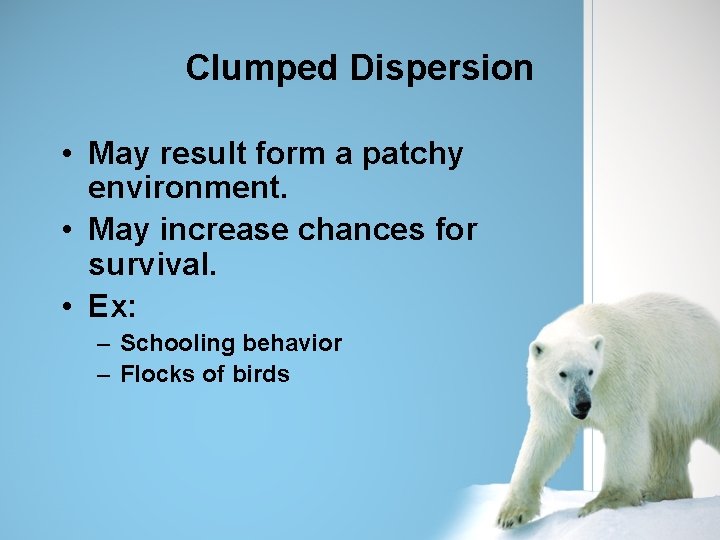 Clumped Dispersion

• May result form a patchy environment.
• May increase chances for survival.
• Ex:
– Schooling behavior
– Flocks of birds